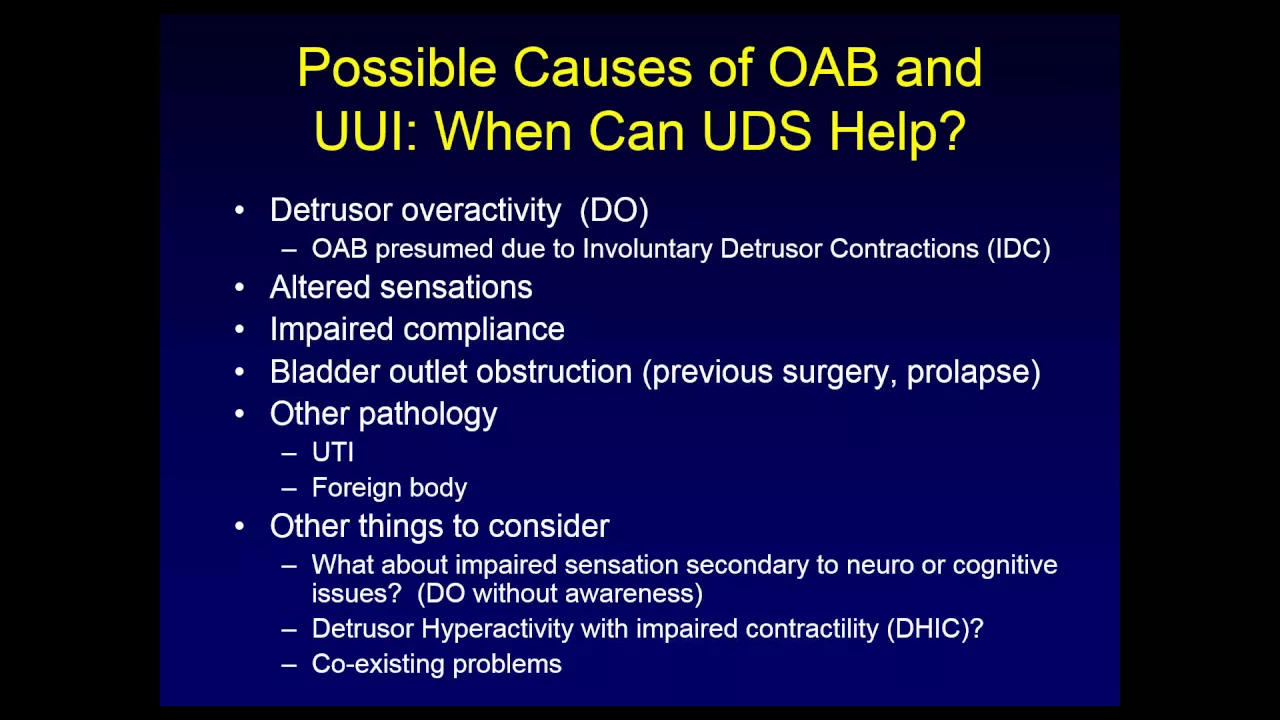 Possible Causes of OAB and UUI: When Can UDS Help?

• Detrusor overactivity (DO)
– OAB presumed due to Involuntary Detrusor Contractions (IDC)
• Altered sensations
• Impaired compliance
• Bladder outlet obstruction (previous surgery, prolapse)
• Other pathology
– UTI
– Foreign body
• Other things to consider
– What about impaired sensation secondary to neuro or cognitive issues? (DO without awareness)
– Detrusor Hyperactivity with impaired contractility (DHIC)?
– Co-existing problems